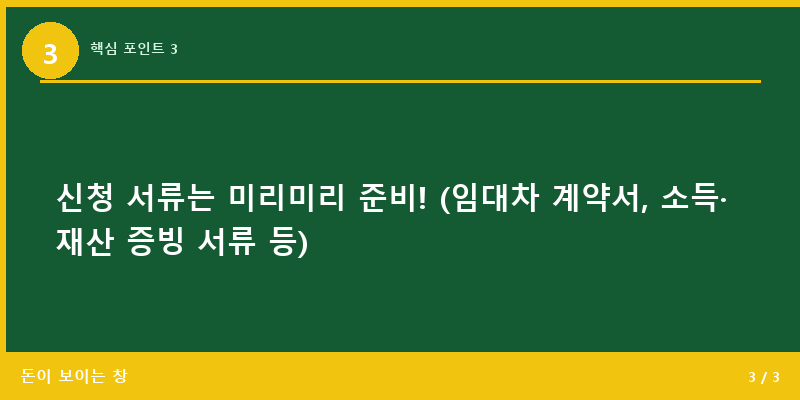 3

핵심 포인트 3

신청 서류는 미리미리 준비! (임대차 계약서, 소득·재산 증빙 서류 등)

돈이 보이는 창

3 / 3